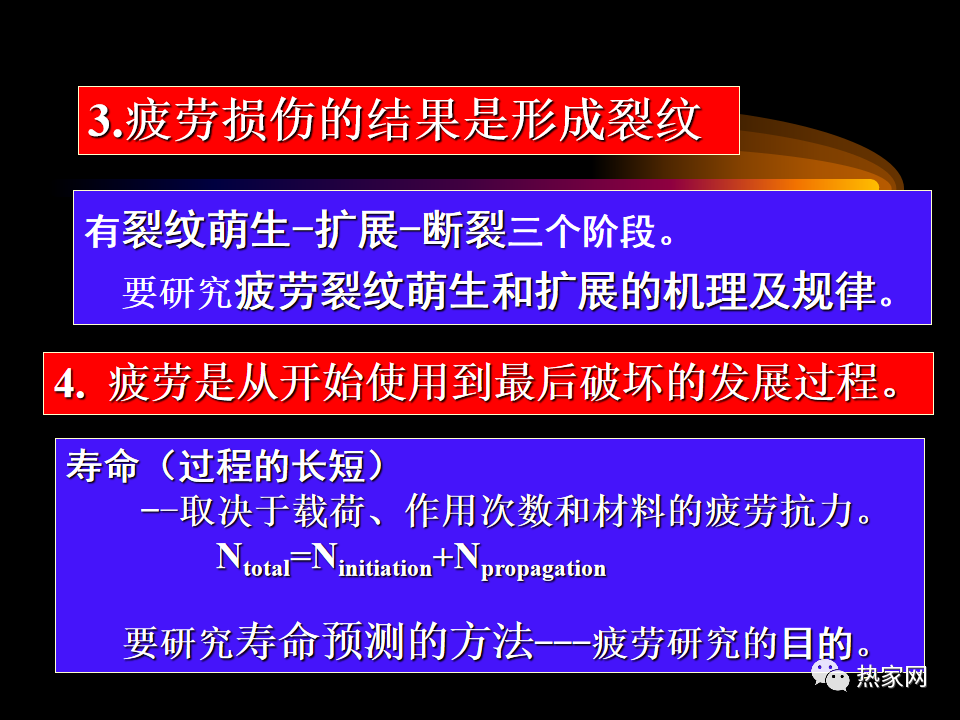 3.疲劳损伤的结果是形成裂纹

有裂纹萌生-扩展-断裂三个阶段。

要研究疲劳裂纹萌生和扩展的机理及规律。

4. 疲劳是从开始使用到最后破坏的发展过程。

寿命（过程的长短）

--取决于载荷、作用次数和材料的疲劳抗力。

$N_{total}=N_{initiation}+N_{propagation}$

要研究寿命预测的方法---疲劳研究的目的。

热家网